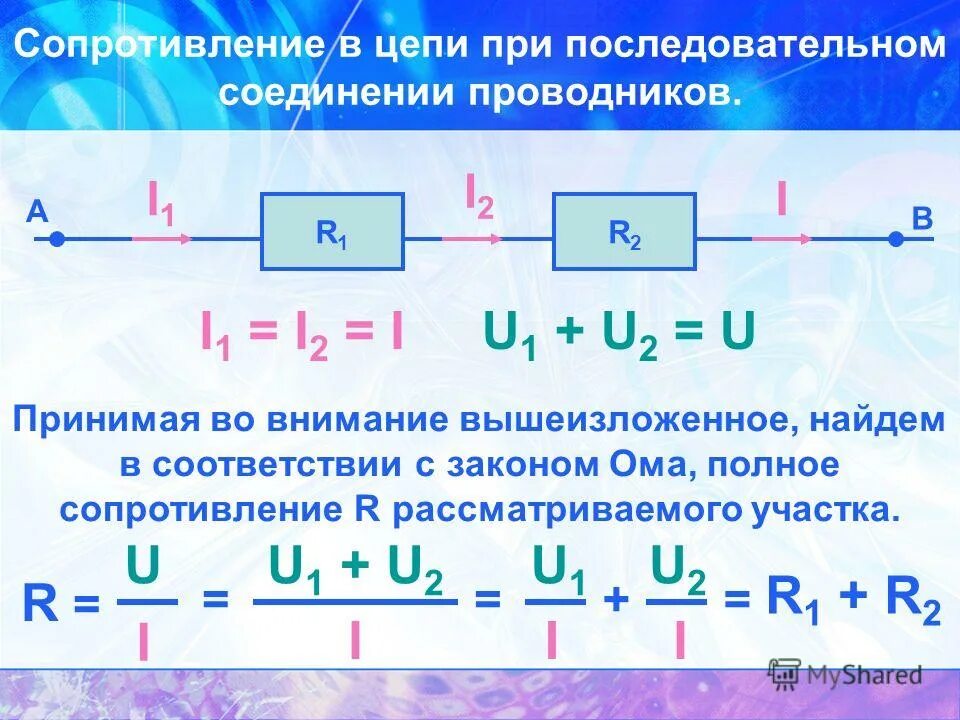 Сопротивление в цепи при последовательном соединении проводников.

A $I_1$ $R_1$ $I_2$ $R_2$ $I$ B

$I_1 = I_2 = I$ $U_1 + U_2 = U$

Принимая во внимание вышеизложенное, найдем в соответствии с законом Ома, полное сопротивление R рассматриваемого участка.

$R = \frac{U}{I} = \frac{U_1 + U_2}{I} = \frac{U_1}{I} + \frac{U_2}{I} = R_1 + R_2$

MyShared